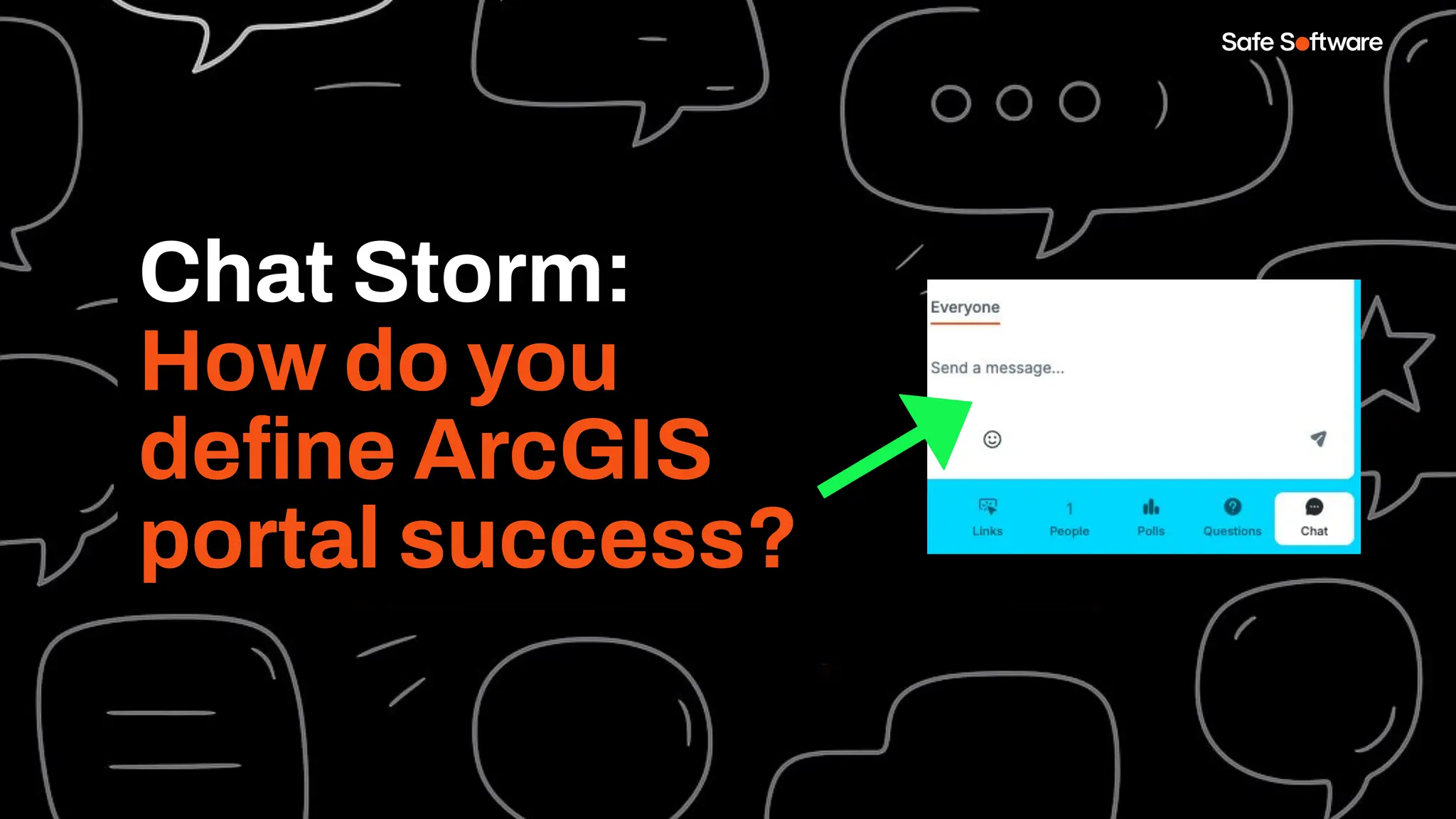 Safe Software

Chat Storm:
How do you define ArcGIS portal success?

Everyone

Send a message...

Links
1
People
Polls
Questions
Chat